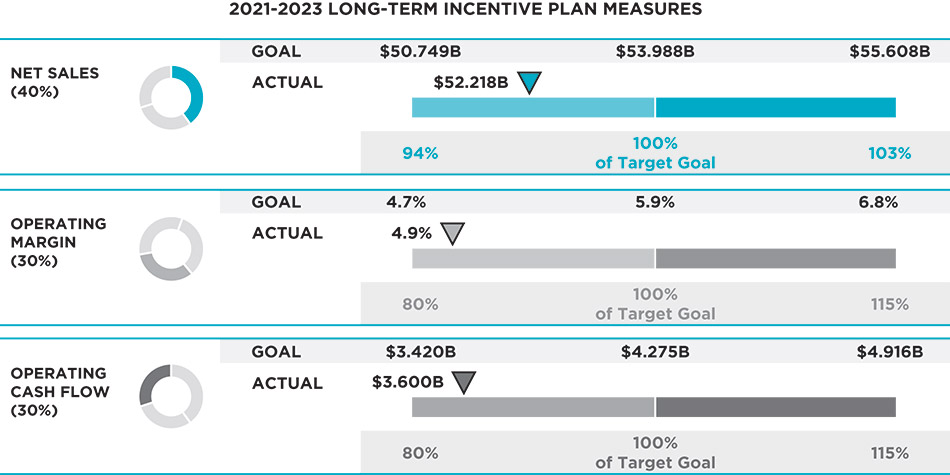 2021-2023 LONG-TERM INCENTIVE PLAN MEASURES

NET SALES (40%)

GOAL $50.749B $53.988B $55.608B

ACTUAL $52.218B

94% 100% of Target Goal 103%

OPERATING MARGIN (30%)

GOAL 4.7% 5.9% 6.8%

ACTUAL 4.9%

80% 100% of Target Goal 115%

OPERATING CASH FLOW (30%)

GOAL $3.420B $4.275B $4.916B

ACTUAL $3.600B

80% 100% of Target Goal 115%